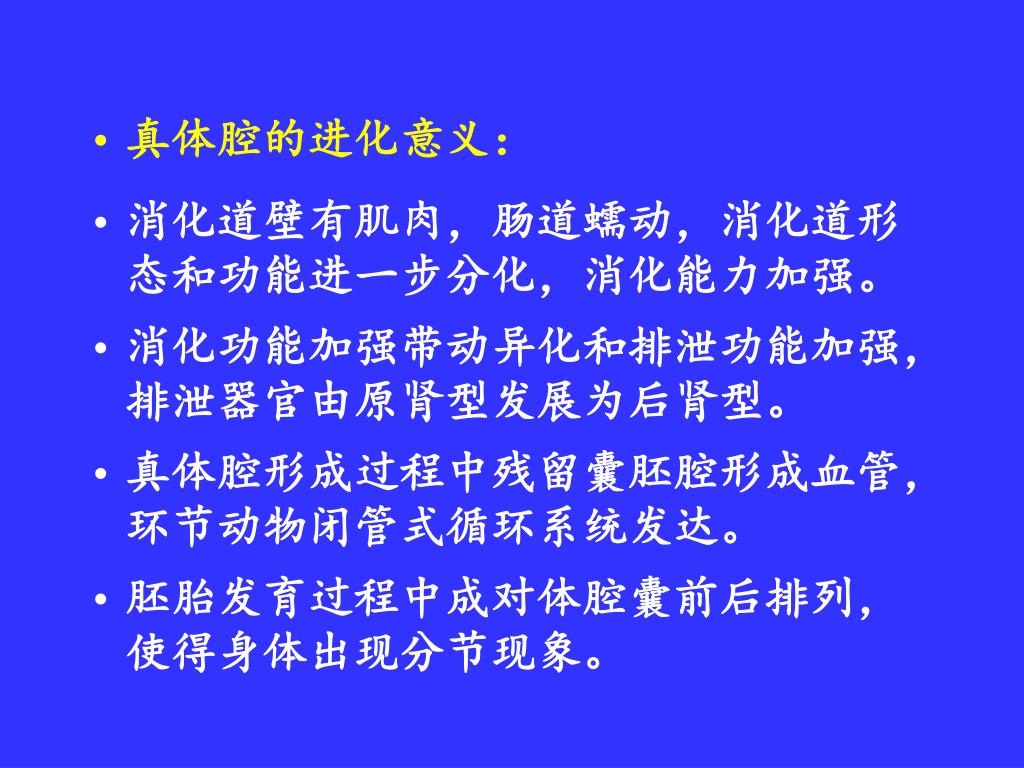 • 真体腔的进化意义：

• 消化道壁有肌肉，肠道蠕动，消化道形态和功能进一步分化，消化能力加强。

• 消化功能加强带动异化和排泄功能加强，排泄器官由原肾型发展为后肾型。

• 真体腔形成过程中残留囊胚腔形成血管，环节动物闭管式循环系统发达。

• 胚胎发育过程中成对体腔囊前后排列，使得身体出现分节现象。